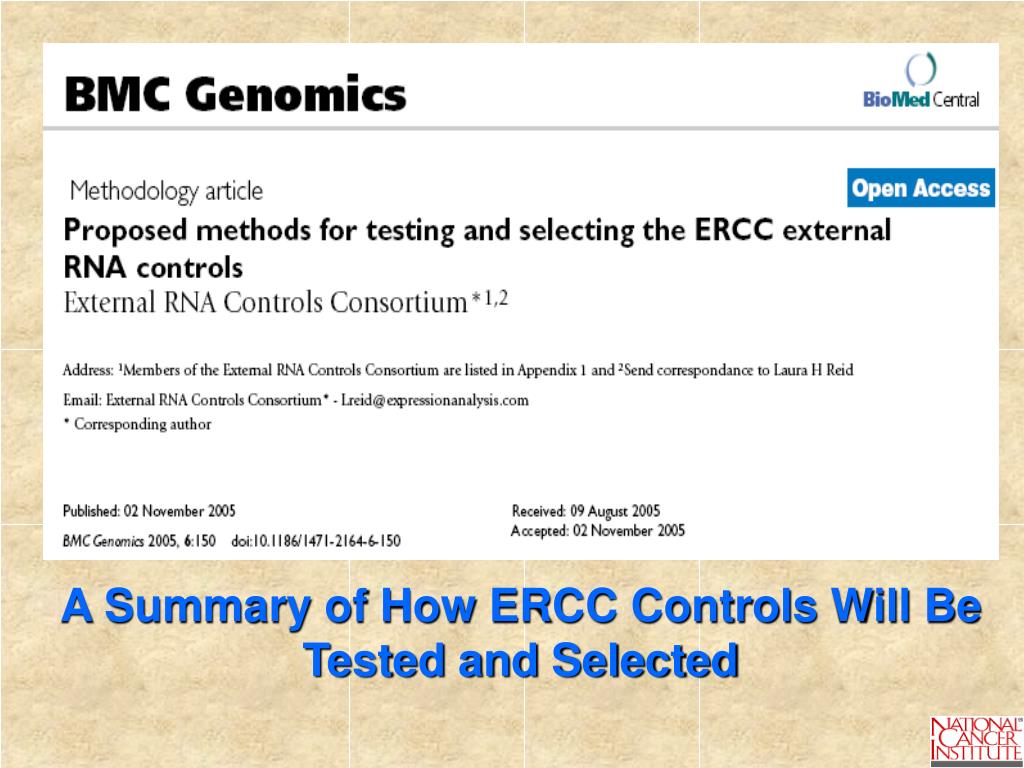 BMC Genomics

BioMed Central

Methodology article

Open Access

Proposed methods for testing and selecting the ERCC external RNA controls

External RNA Controls Consortium*$^{1,2}$

Address: $^1$Members of the External RNA Controls Consortium are listed in Appendix 1 and $^2$Send correspondance to Laura H Reid

Email: External RNA Controls Consortium* - Lreid@expressionanalysis.com

* Corresponding author

Published: 02 November 2005

BMC Genomics 2005, 6:150 doi:10.1186/1471-2164-6-150

Received: 09 August 2005

Accepted: 02 November 2005

A Summary of How ERCC Controls Will Be Tested and Selected

NATIONAL CANCER INSTITUTE